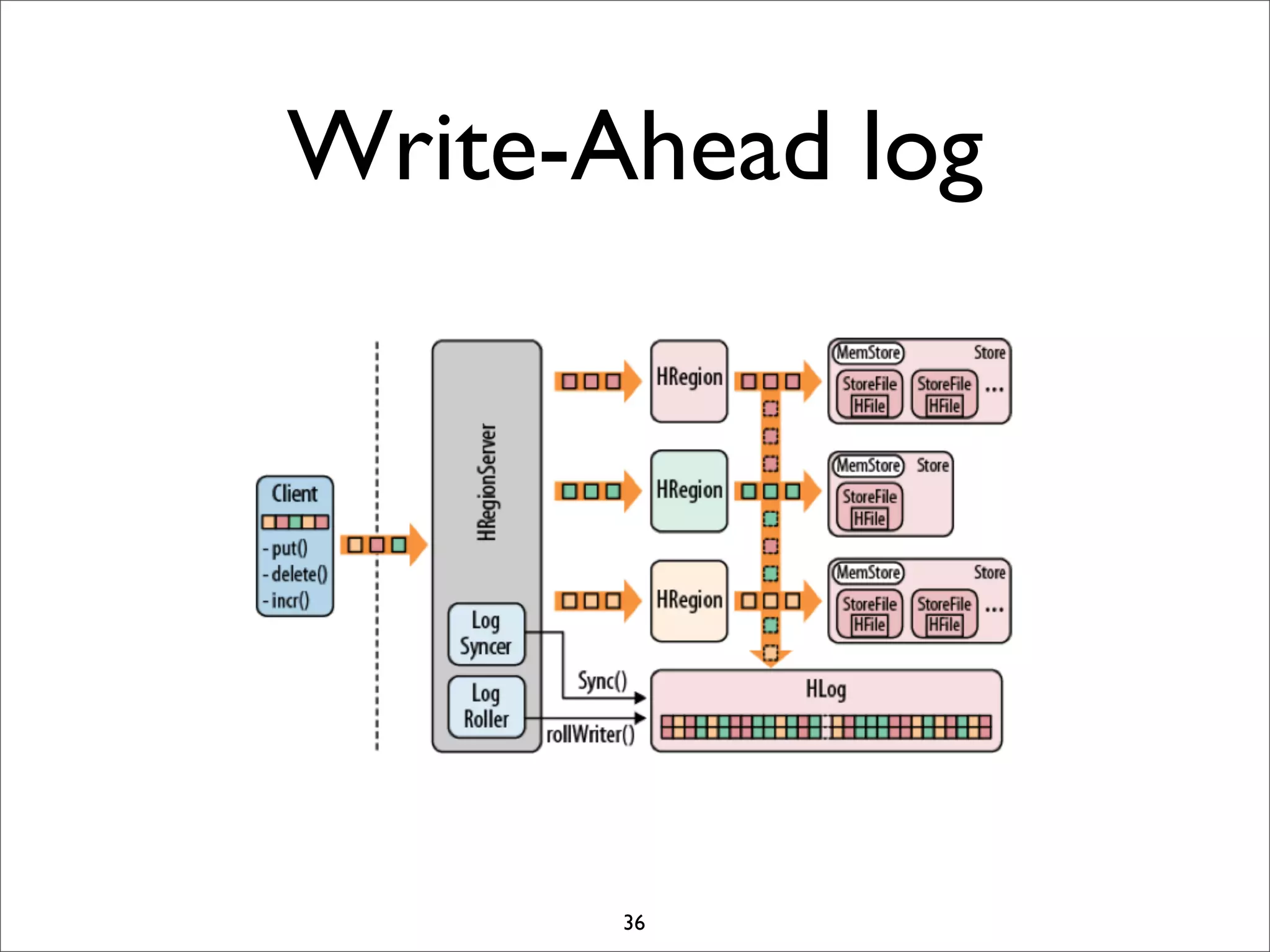 Write-Ahead log

Client
- put()
- delete()
- incr()

HRegionServer

Log Syncer

Log Roller

Sync()

rollWriter()

HRegion

HRegion

HRegion

MemStore

Store

StoreFile

HFile

StoreFile

HFile

...

MemStore

Store

StoreFile

HFile

MemStore

Store

StoreFile

HFile

StoreFile

HFile

...

HLog

36